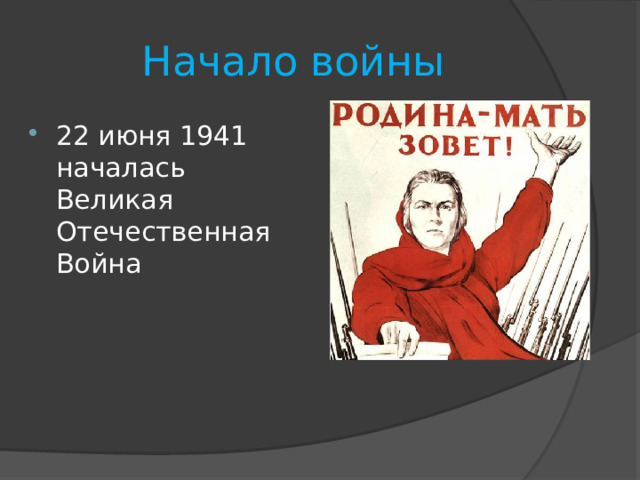 Начало войны

• 22 июня 1941 началась Великая Отечественная Война

РОДИНА-МАТЬ ЗОВЕТ!